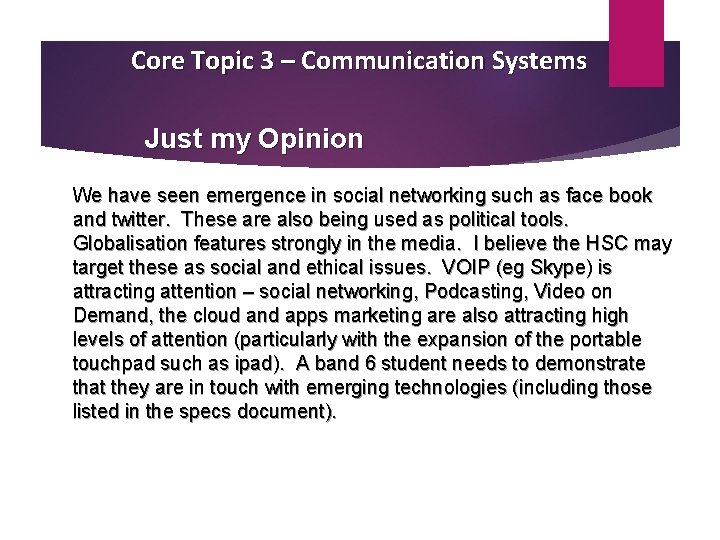 Core Topic 3 – Communication Systems

Just my Opinion

We have seen emergence in social networking such as face book and twitter. These are also being used as political tools. Globalisation features strongly in the media. I believe the HSC may target these as social and ethical issues. VOIP (eg Skype) is attracting attention – social networking, Podcasting, Video on Demand, the cloud and apps marketing are also attracting high levels of attention (particularly with the expansion of the portable touchpad such as ipad). A band 6 student needs to demonstrate that they are in touch with emerging technologies (including those listed in the specs document).